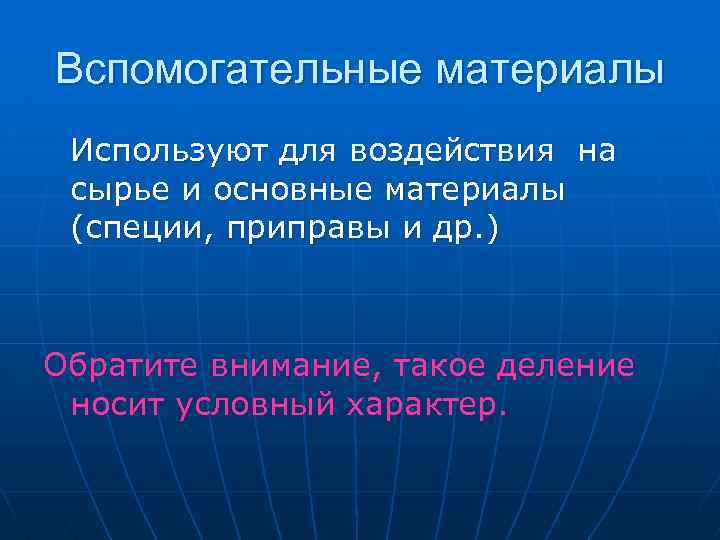 Вспомогательные материалы

Используют для воздействия на сырье и основные материалы (специи, приправы и др.)

Обратите внимание, такое деление носит условный характер.